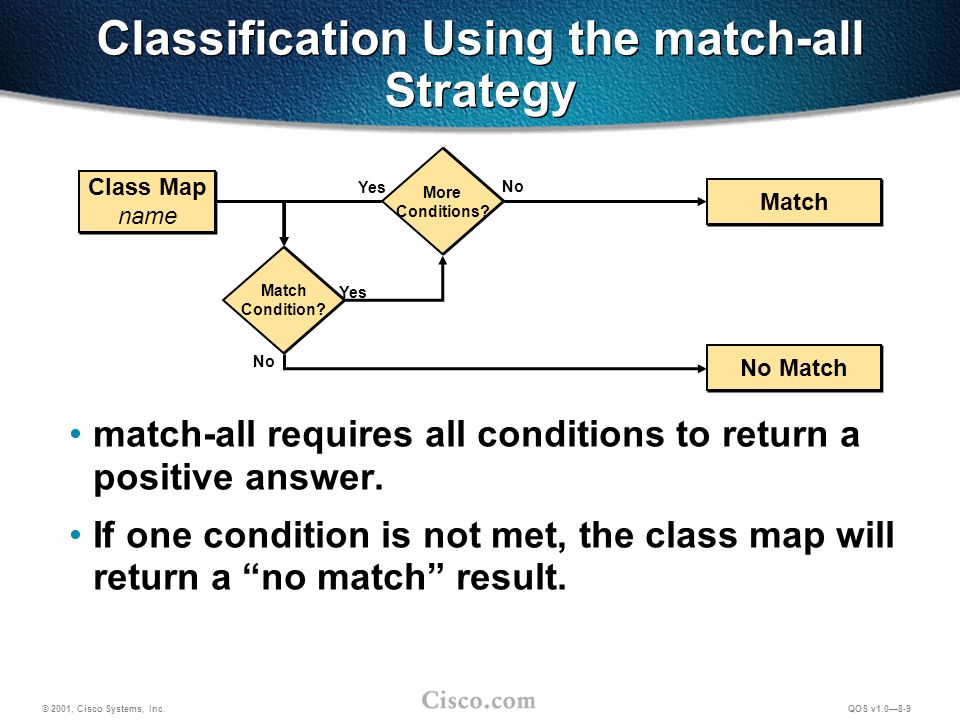 Classification Using the match-all Strategy

Class Map
name

Yes

More Conditions?

No

Match

Match Condition?

Yes

No

No Match

• match-all requires all conditions to return a positive answer.

• If one condition is not met, the class map will return a “no match” result.

© 2001, Cisco Systems, Inc.

Cisco.com

QOS v1.0—8-9